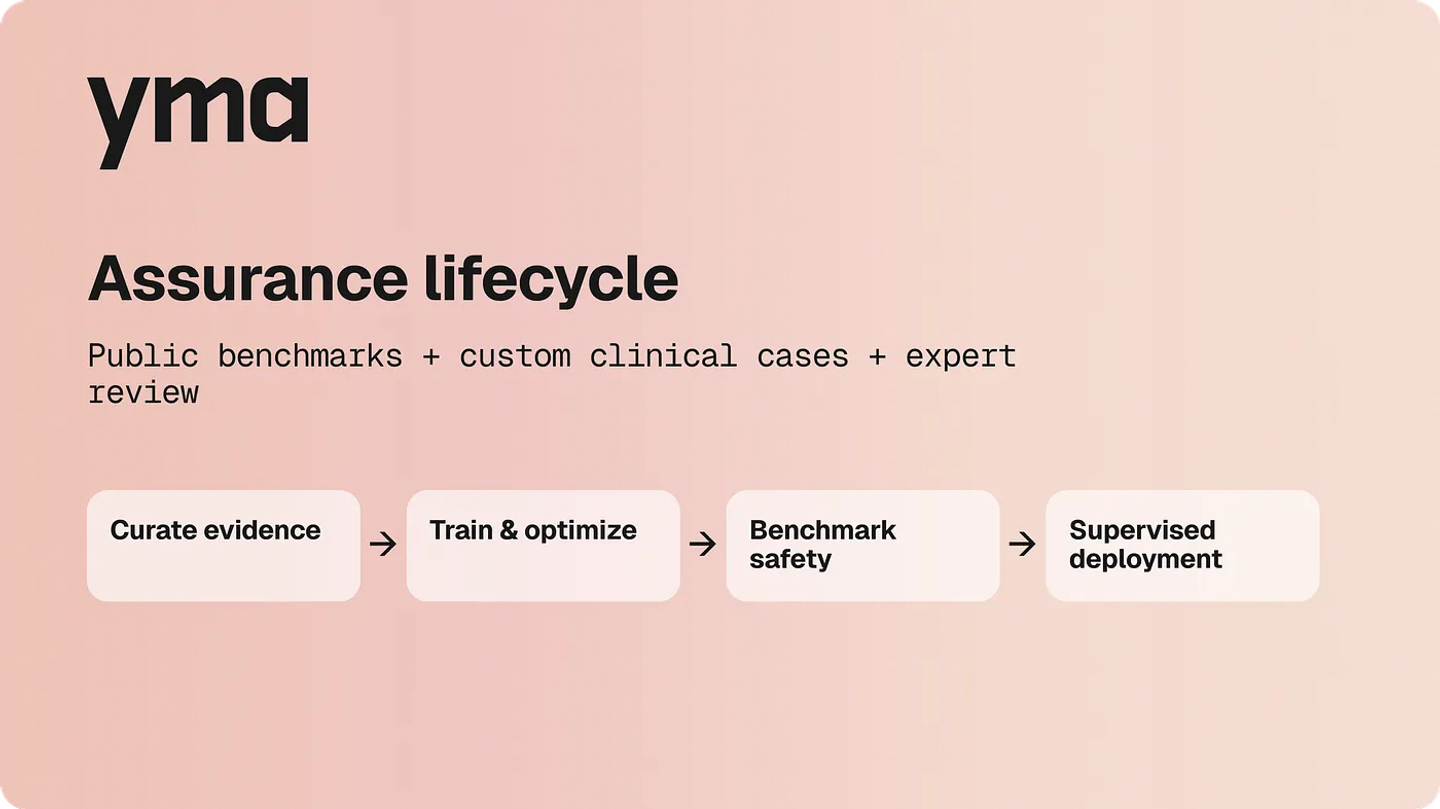 yma

Assurance lifecycle

Public benchmarks + custom clinical cases + expert review

Curate evidence → Train & optimize → Benchmark safety → Supervised deployment